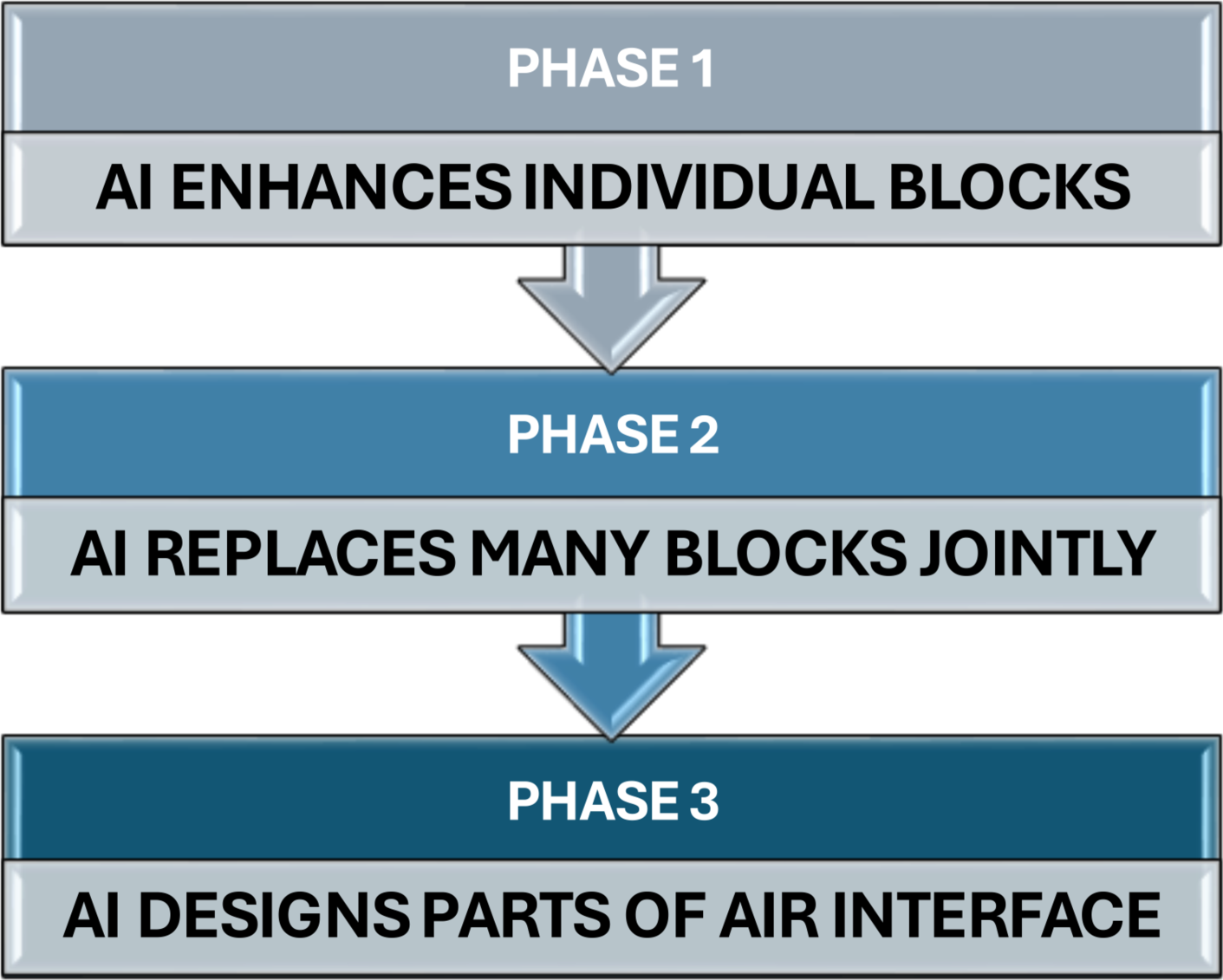 PHASE 1

AI ENHANCES INDIVIDUAL BLOCKS

PHASE 2

AI REPLACES MANY BLOCKS JOINTLY

PHASE 3

AI DESIGNS PARTS OF AIR INTERFACE